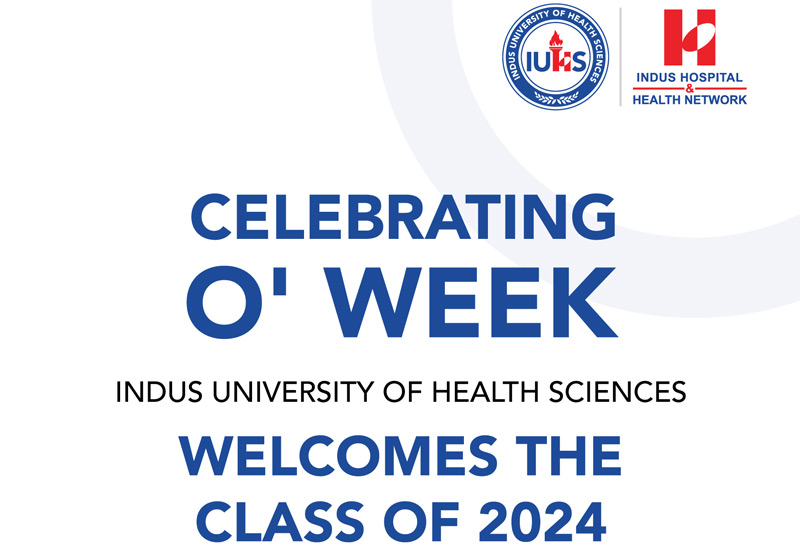 INDUS UNIVERSITY OF HEALTH SCIENCES
IUHS

INDUS HOSPITAL
&
HEALTH NETWORK

CELEBRATING
O' WEEK

INDUS UNIVERSITY OF HEALTH SCIENCES

WELCOMES THE
CLASS OF 2024